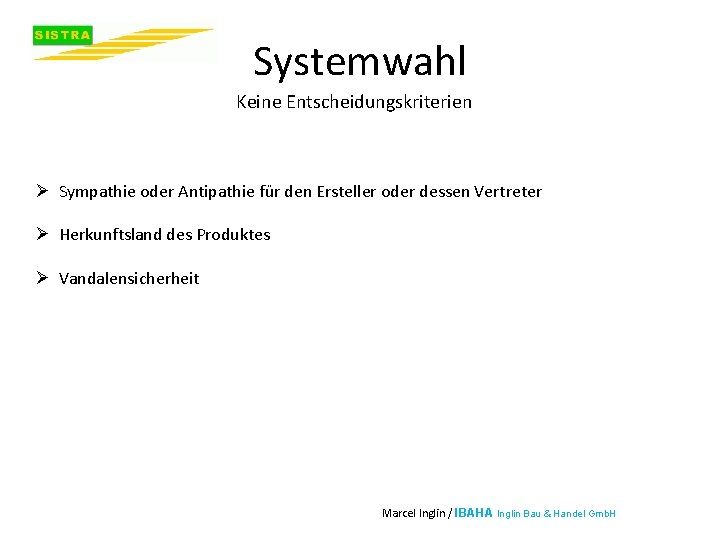 SISTRA

Systemwahl
Keine Entscheidungskriterien

➢ Sympathie oder Antipathie für den Ersteller oder dessen Vertreter

➢ Herkunftsland des Produktes

➢ Vandalensicherheit

Marcel Inglin / IBAHA Inglin Bau & Handel GmbH